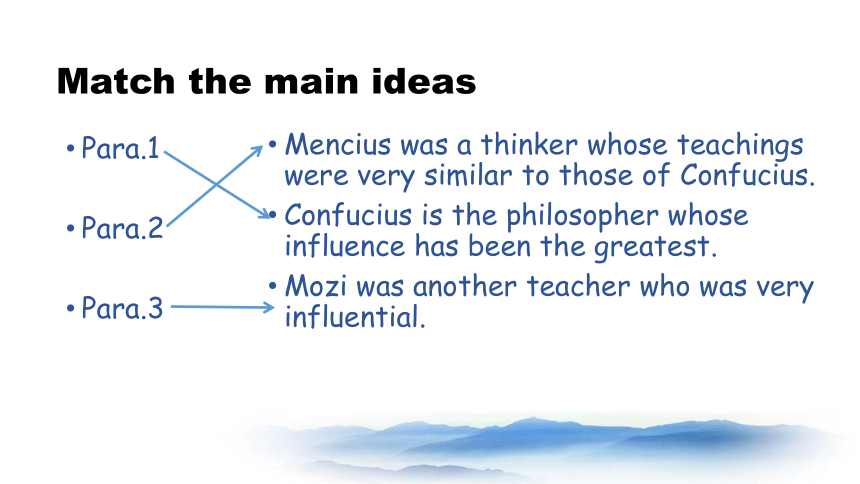 Match the main ideas

• Para.1

• Para.2

• Para.3

• Mencius was a thinker whose teachings were very similar to those of Confucius.

• Confucius is the philosopher whose influence has been the greatest.

• Mozi was another teacher who was very influential.